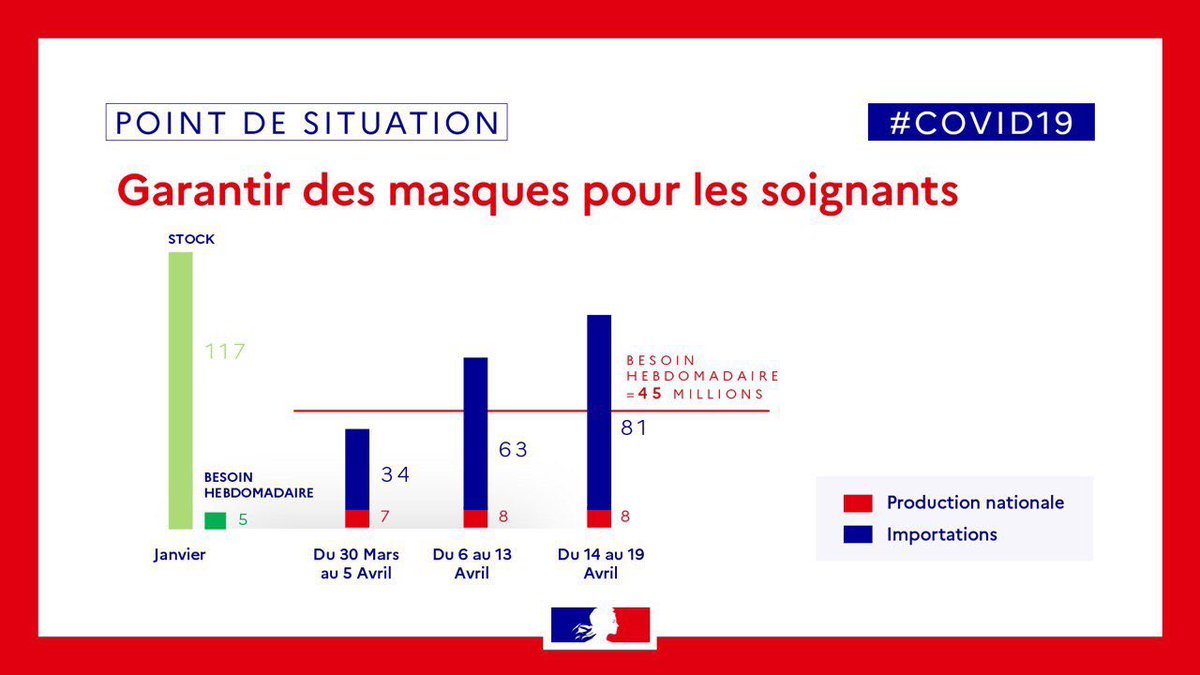 POINT DE SITUATION

#COVID19

Garantir des masques pour les soignants

STOCK

117

BESOIN HEBDOMADAIRE

5

Janvier

34

7

Du 30 Mars au 5 Avril

63

8

Du 6 au 13 Avril

81

8

Du 14 au 19 Avril

BESOIN HEBDOMADAIRE =45 MILLIONS

Production nationale

Importations